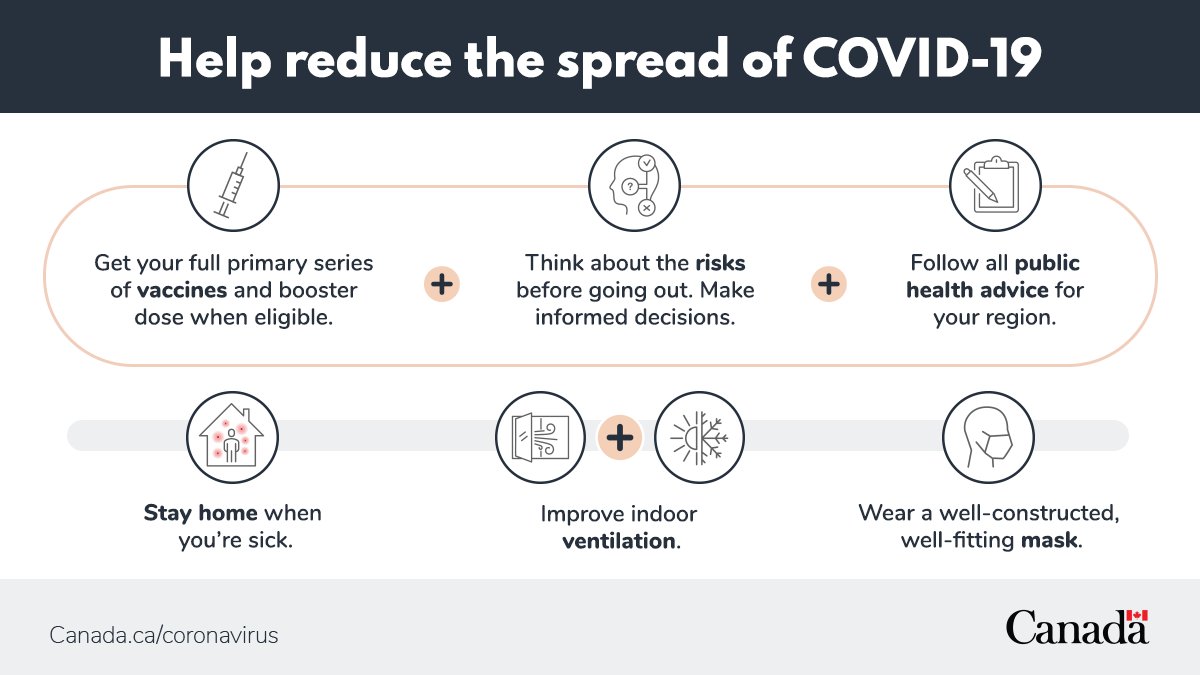 Help reduce the spread of COVID-19

Get your full primary series of vaccines and booster dose when eligible.

+

Think about the risks before going out. Make informed decisions.

+

Follow all public health advice for your region.

Stay home when you're sick.

+

Improve indoor ventilation.

Wear a well-constructed, well-fitting mask.

Canada.ca/coronavirus

Canada